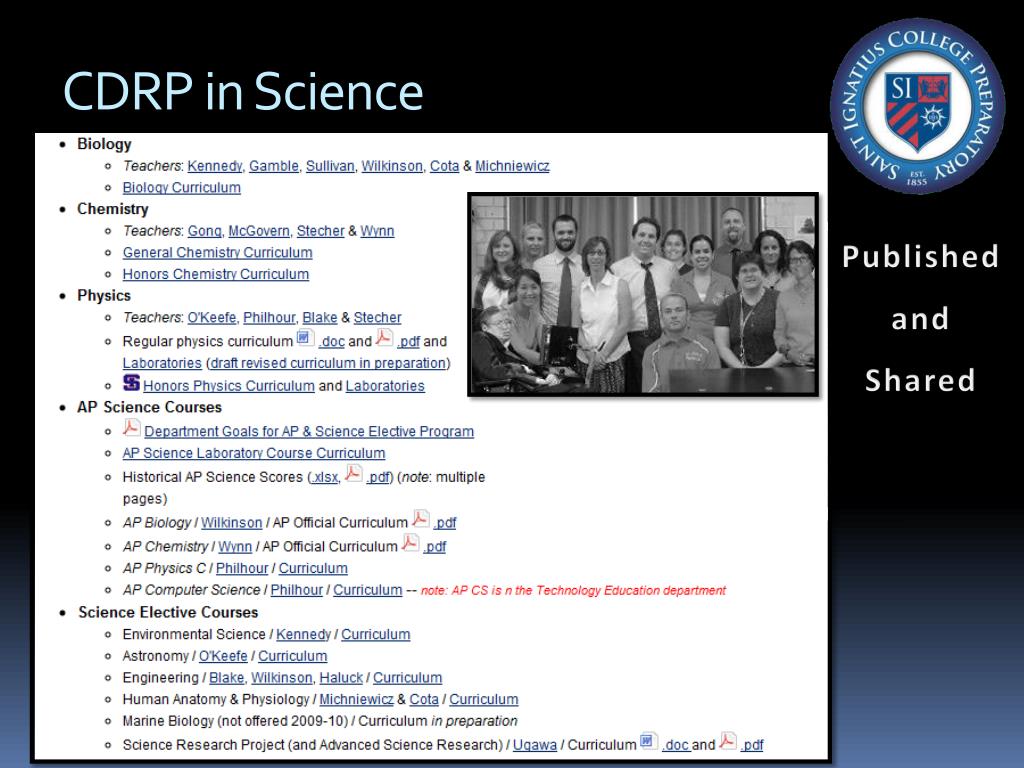 CDRP in Science

SAINT IGNATIUS COLLEGE PREPARATORY
SI
EST. 1855

- Biology
  - Teachers: Kennedy, Gamble, Sullivan, Wilkinson, Cota & Michniewicz
  - Biology Curriculum
- Chemistry
  - Teachers: Gong, McGovern, Stecher & Wynn
  - General Chemistry Curriculum
  - Honors Chemistry Curriculum
- Physics
  - Teachers: O'Keefe, Philhour, Blake & Stecher
  - Regular physics curriculum .doc and .pdf and Laboratories (draft revised curriculum in preparation)
  - Honors Physics Curriculum and Laboratories
- AP Science Courses
  - Department Goals for AP & Science Elective Program
  - AP Science Laboratory Course Curriculum
  - Historical AP Science Scores (.xlsx, .pdf) (note: multiple pages)
  - AP Biology / Wilkinson / AP Official Curriculum .pdf
  - AP Chemistry / Wynn / AP Official Curriculum .pdf
  - AP Physics C / Philhour / Curriculum
  - AP Computer Science / Philhour / Curriculum -- note: AP CS is n the Technology Education department
- Science Elective Courses
  - Environmental Science / Kennedy / Curriculum
  - Astronomy / O'Keefe / Curriculum
  - Engineering / Blake, Wilkinson, Haluck / Curriculum
  - Human Anatomy & Physiology / Michniewicz & Cota / Curriculum
  - Marine Biology (not offered 2009-10) / Curriculum in preparation
  - Science Research Project (and Advanced Science Research) / Ugawa / Curriculum .doc and .pdf

Published

and

Shared